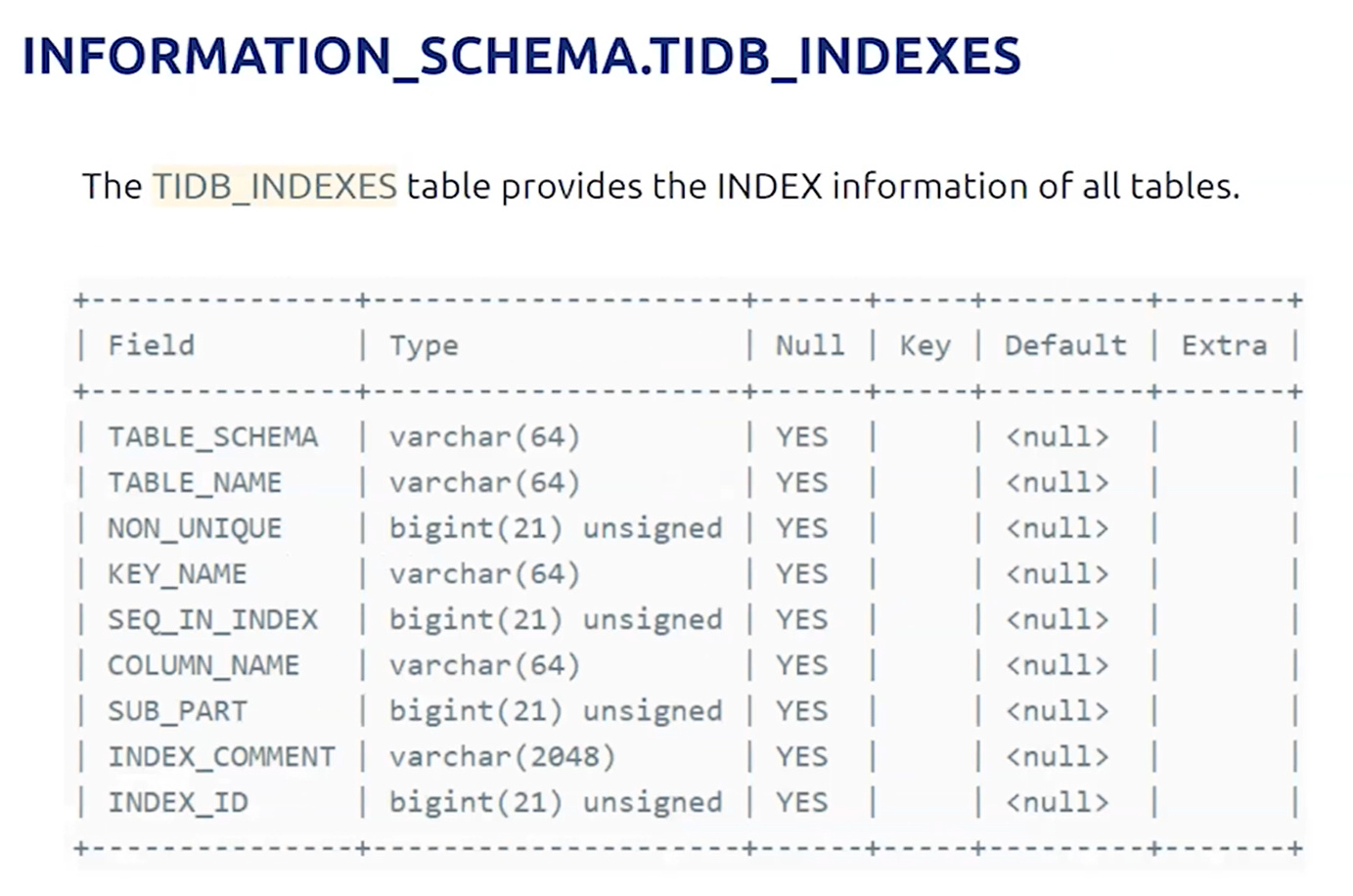 INFORMATION_SCHEMA.TIDB_INDEXES

The TIDB_INDEXES table provides the INDEX information of all tables.

| Field | Type | Null | Key | Default | Extra |
|---|---|---|---|---|---|
| TABLE_SCHEMA | varchar(64) | YES | | <null> | |
| TABLE_NAME | varchar(64) | YES | | <null> | |
| NON_UNIQUE | bigint(21) unsigned | YES | | <null> | |
| KEY_NAME | varchar(64) | YES | | <null> | |
| SEQ_IN_INDEX | bigint(21) unsigned | YES | | <null> | |
| COLUMN_NAME | varchar(64) | YES | | <null> | |
| SUB_PART | bigint(21) unsigned | YES | | <null> | |
| INDEX_COMMENT | varchar(2048) | YES | | <null> | |
| INDEX_ID | bigint(21) unsigned | YES | | <null> | |